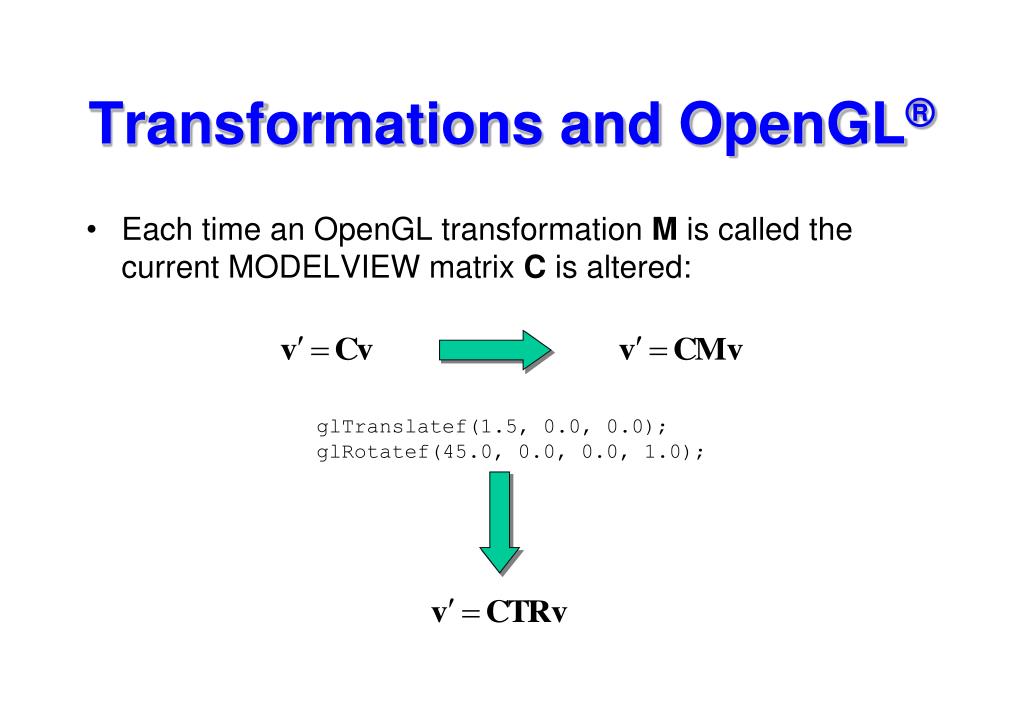 Transformations and OpenGL®

• Each time an OpenGL transformation **M** is called the current MODELVIEW matrix **C** is altered:

$\mathbf{v}' = \mathbf{C}\mathbf{v}$

$\mathbf{v}' = \mathbf{C}\mathbf{M}\mathbf{v}$

glTranslatef(1.5, 0.0, 0.0);
glRotatef(45.0, 0.0, 0.0, 1.0);

$\mathbf{v}' = \mathbf{C}\mathbf{T}\mathbf{R}\mathbf{v}$